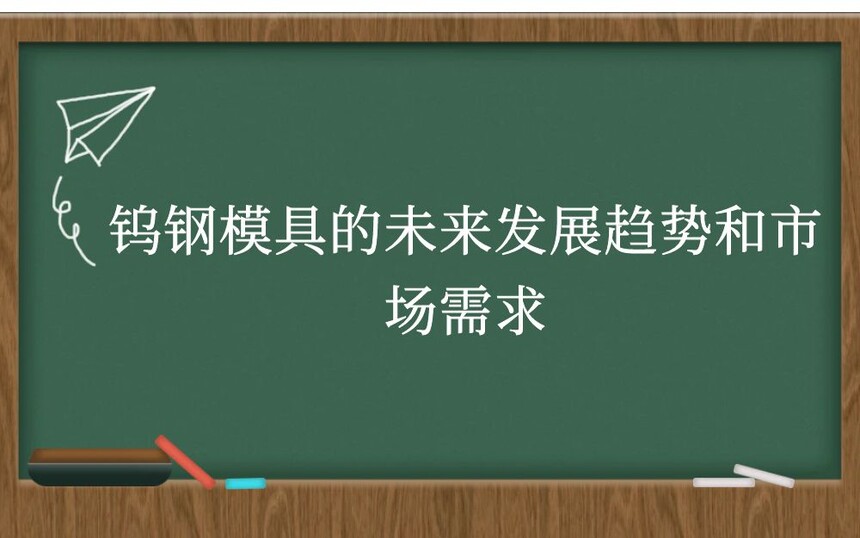 钨钢模具的未来发展趋势和市场需求